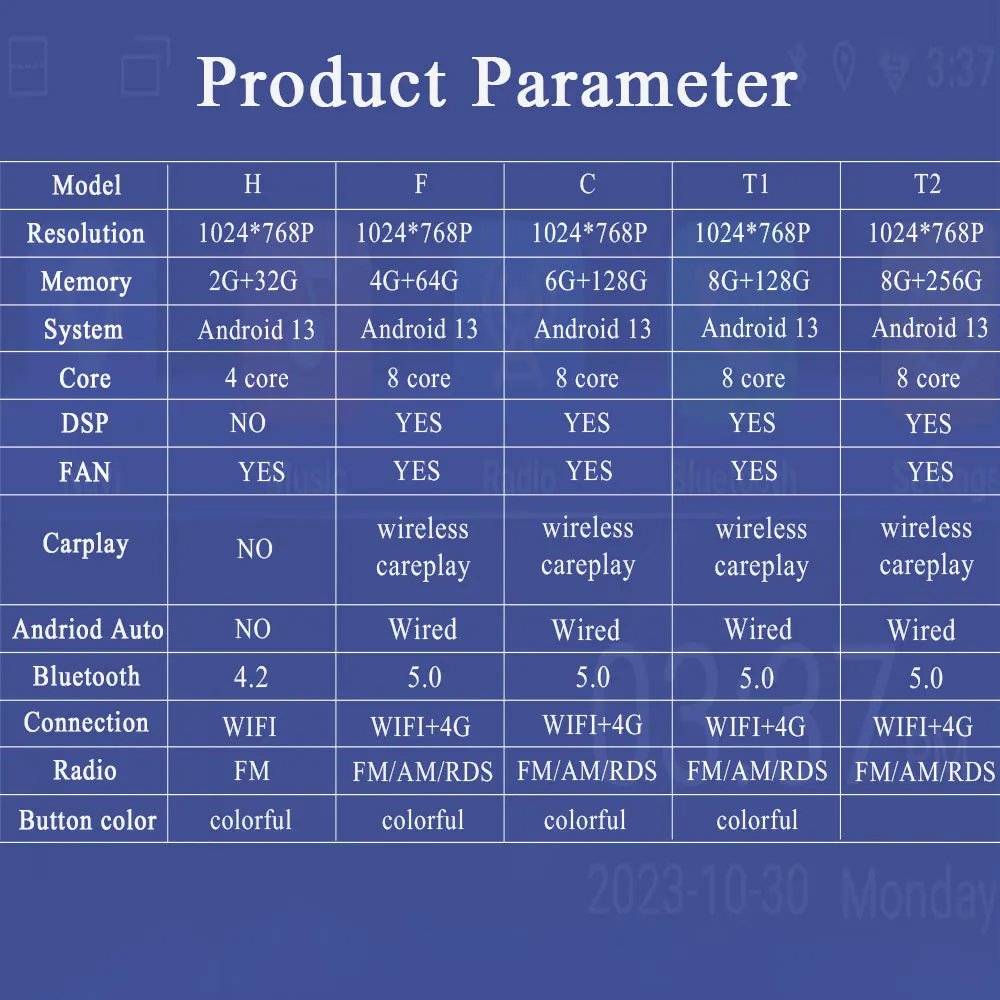 Product Parameter

| Model | H | F | C | T1 | T2 |
|---|---|---|---|---|---|
| Resolution | 1024*768P | 1024*768P | 1024*768P | 1024*768P | 1024*768P |
| Memory | 2G+32G | 4G+64G | 6G+128G | 8G+128G | 8G+256G |
| System | Android 13 | Android 13 | Android 13 | Android 13 | Android 13 |
| Core | 4 core | 8 core | 8 core | 8 core | 8 core |
| DSP | NO | YES | YES | YES | YES |
| FAN | YES | YES | YES | YES | YES |
| Carplay | NO | wireless careplay | wireless careplay | wireless careplay | wireless careplay |
| Andriod Auto | NO | Wired | Wired | Wired | Wired |
| Bluetooth | 4.2 | 5.0 | 5.0 | 5.0 | 5.0 |
| Connection | WIFI | WIFI+4G | WIFI+4G | WIFI+4G | WIFI+4G |
| Radio | FM | FM/AM/RDS | FM/AM/RDS | FM/AM/RDS | FM/AM/RDS |
| Button color | colorful | colorful | colorful | colorful | |

3:37
2023-10-30 Monday